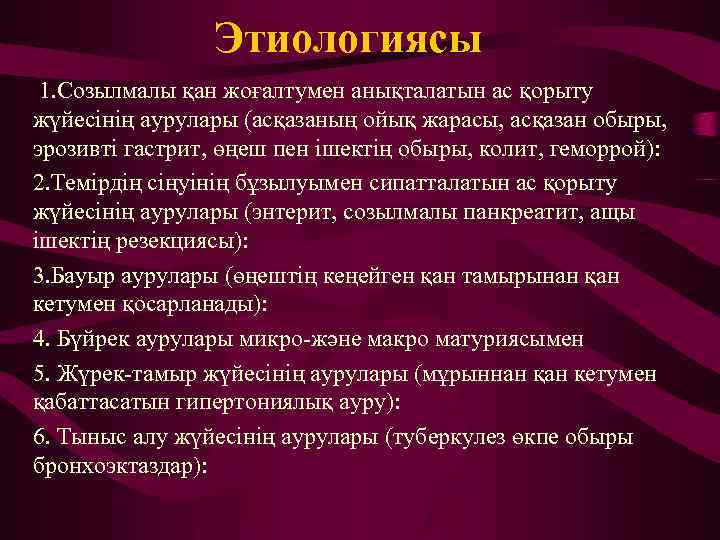 Этиологиясы

1.Созылмалы қан жоғалтумен анықталатын ас қорыту жүйесінің аурулары (асқазаның ойық жарасы, асқазан обыры, эрозивті гастрит, өңеш пен ішектің обыры, колит, геморрой):

2.Темірдің сіңуінің бұзылуымен сипатталатын ас қорыту жүйесінің аурулары (энтерит, созылмалы панкреатит, ащы ішектің резекциясы):

3.Бауыр аурулары (өңештің кеңейген қан тамырынан қан кетумен қосарланады):

4. Бүйрек аурулары микро-және макро матуриясымен

5. Жүрек-тамыр жүйесінің аурулары (мұрыннан қан кетумен қабаттасатын гипертониялық ауру):

6. Тыныс алу жүйесінің аурулары (туберкулез өкпе обыры бронхоэктаздар):